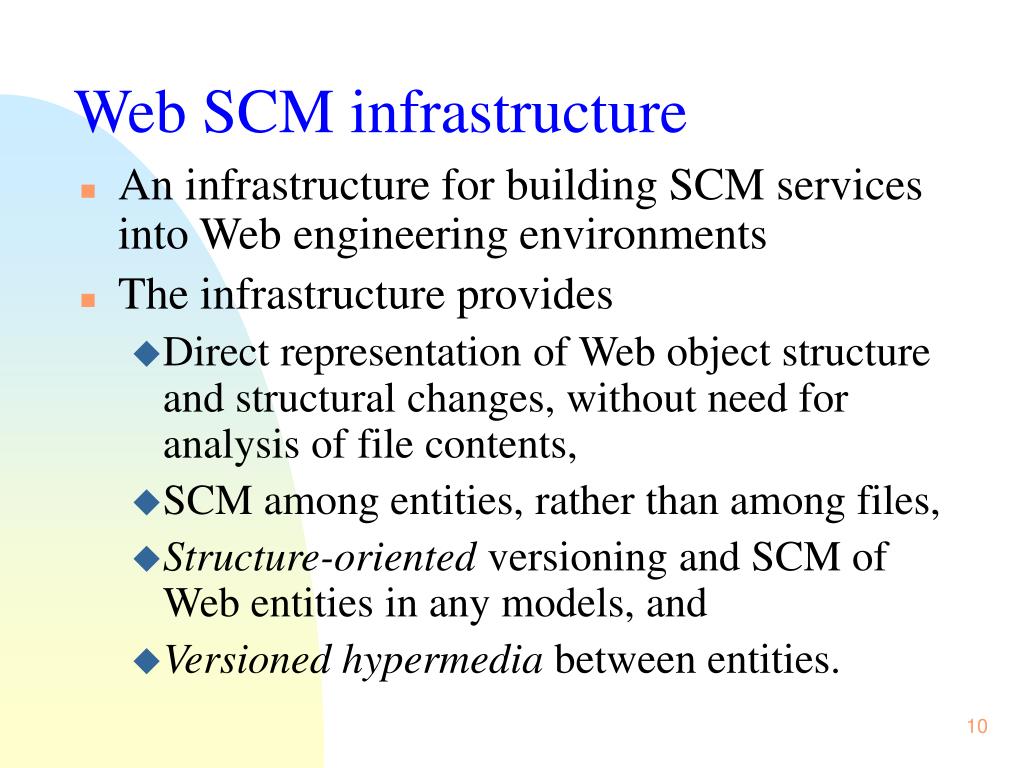 Web SCM infrastructure

An infrastructure for building SCM services into Web engineering environments

The infrastructure provides

Direct representation of Web object structure and structural changes, without need for analysis of file contents,

SCM among entities, rather than among files,

Structure-oriented versioning and SCM of Web entities in any models, and

Versioned hypermedia between entities.

10